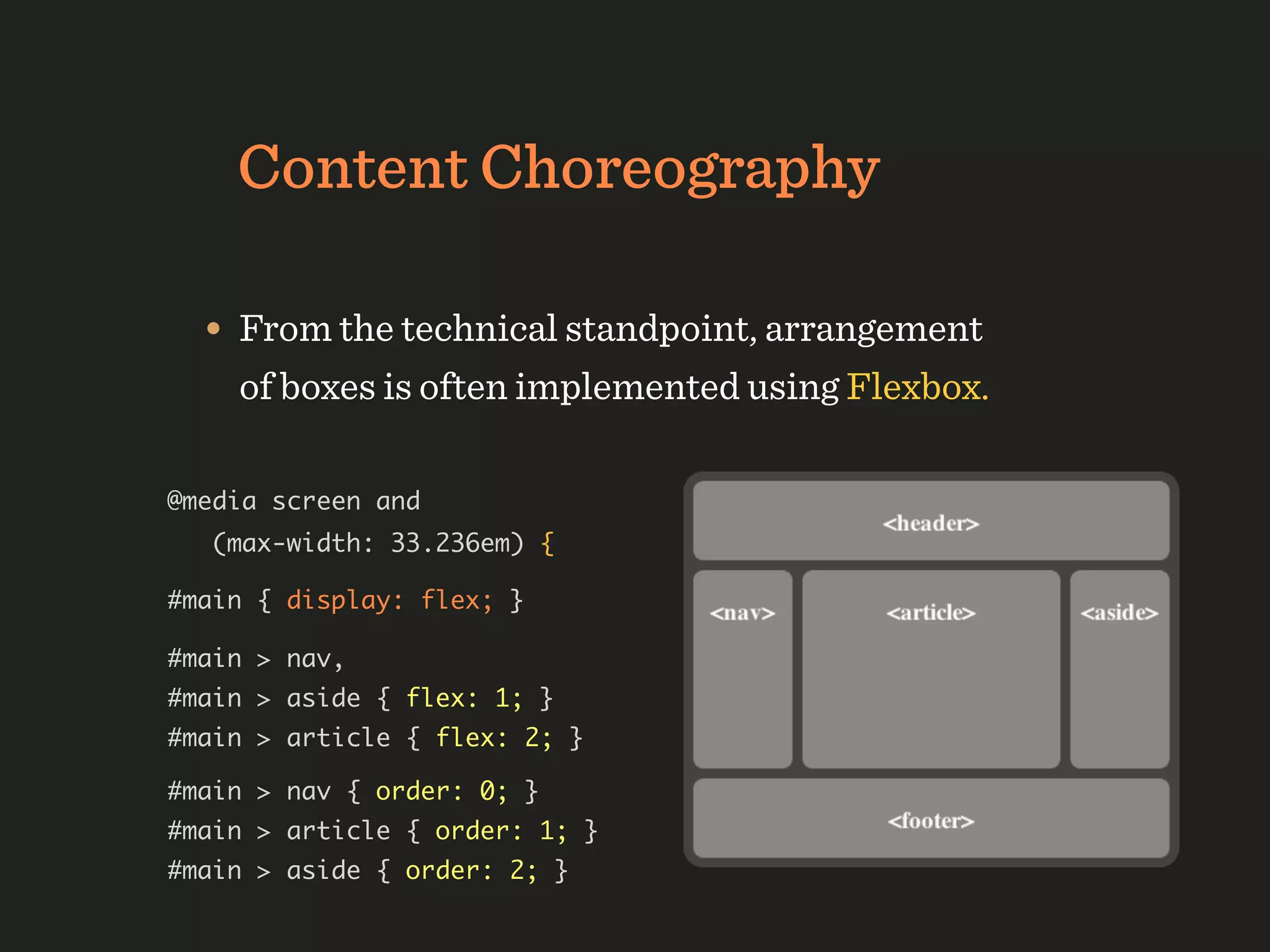 Content Choreography

• From the technical standpoint, arrangement of boxes is often implemented using Flexbox.

@media screen and
  (max-width: 33.236em) {

#main { display: flex; }

#main > nav,
#main > aside { flex: 1; }
#main > article { flex: 2; }

#main > nav { order: 0; }
#main > article { order: 1; }
#main > aside { order: 2; }

<header>

<nav>

<article>

<aside>

<footer>